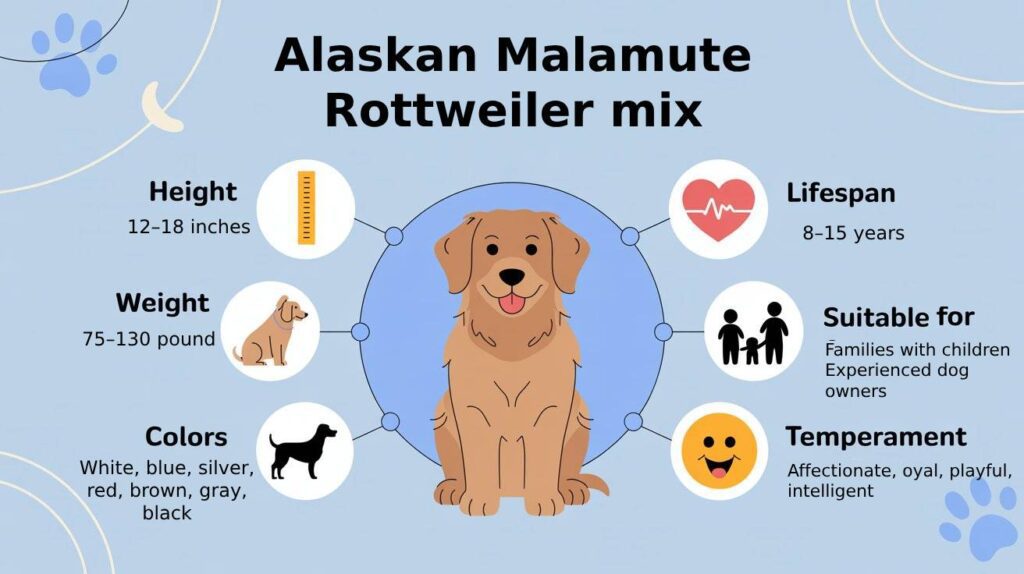 Alaskan Malamute Rottweiler mix

Height
12–18 inches

Weight
75–130 pound

Colors
White, blue, silver, red, brown, gray, black

Lifespan
8–15 years

Suitable for
Families with children
Experienced dog owners

Temperament
Affectionate, oyal, playful, intelligent